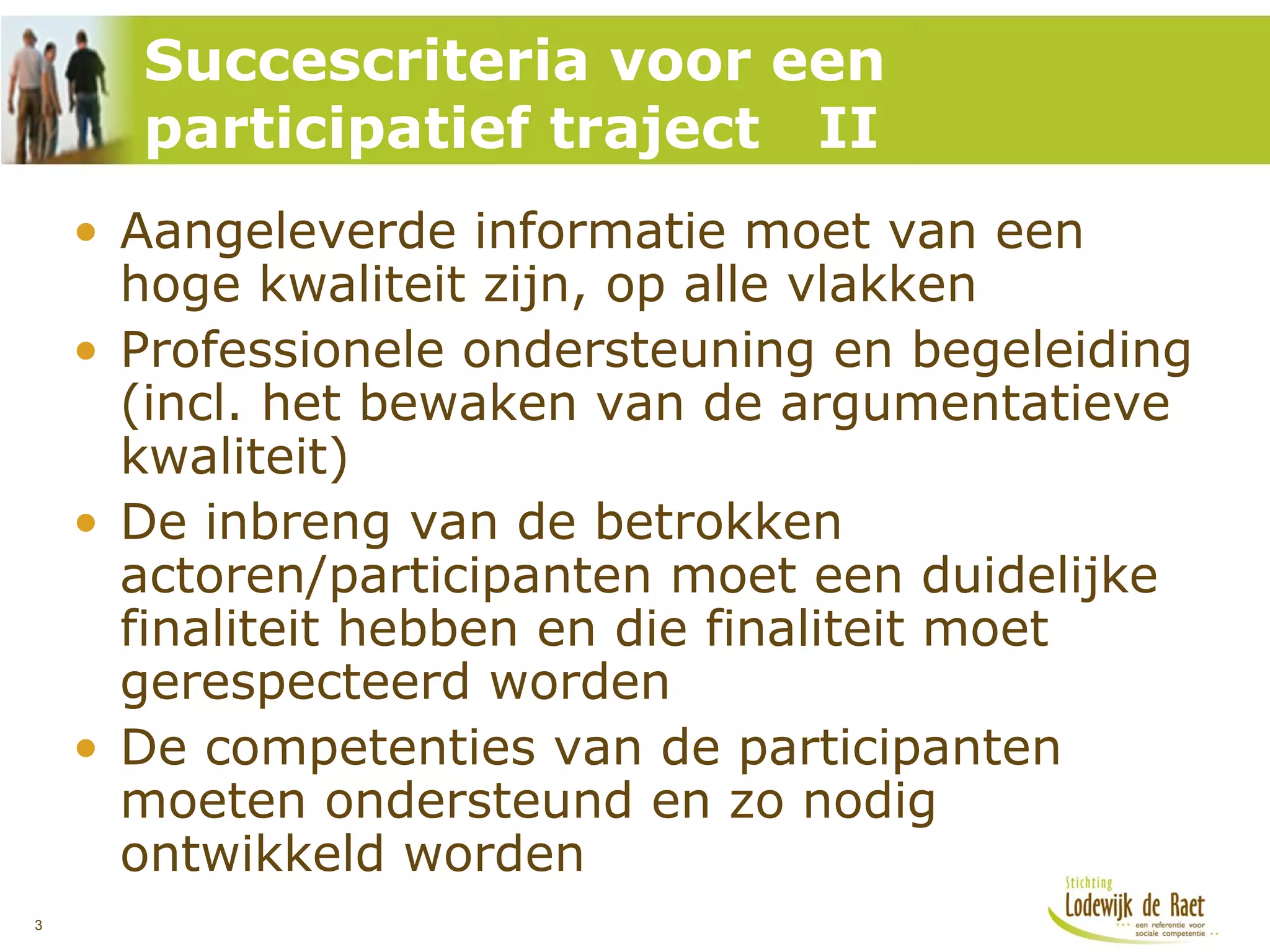 Succescriteria voor een participatief traject II

• Aangeleverde informatie moet van een hoge kwaliteit zijn, op alle vlakken
• Professionele ondersteuning en begeleiding (incl. het bewaken van de argumentatieve kwaliteit)
• De inbreng van de betrokken actoren/participanten moet een duidelijke finaliteit hebben en die finaliteit moet gerespecteerd worden
• De competenties van de participanten moeten ondersteund en zo nodig ontwikkeld worden

3

Stichting Lodewijk de Raet
een referentie voor sociale competentie